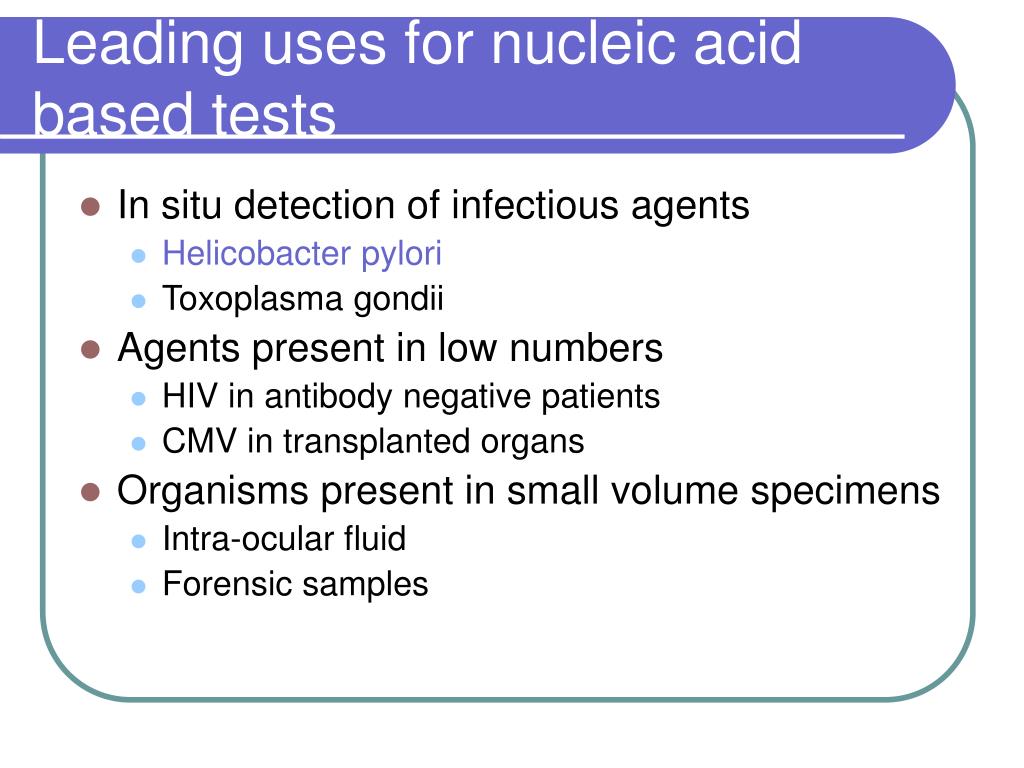 Leading uses for nucleic acid based tests

- In situ detection of infectious agents
  - Helicobacter pylori
  - Toxoplasma gondii
- Agents present in low numbers
  - HIV in antibody negative patients
  - CMV in transplanted organs
- Organisms present in small volume specimens
  - Intra-ocular fluid
  - Forensic samples